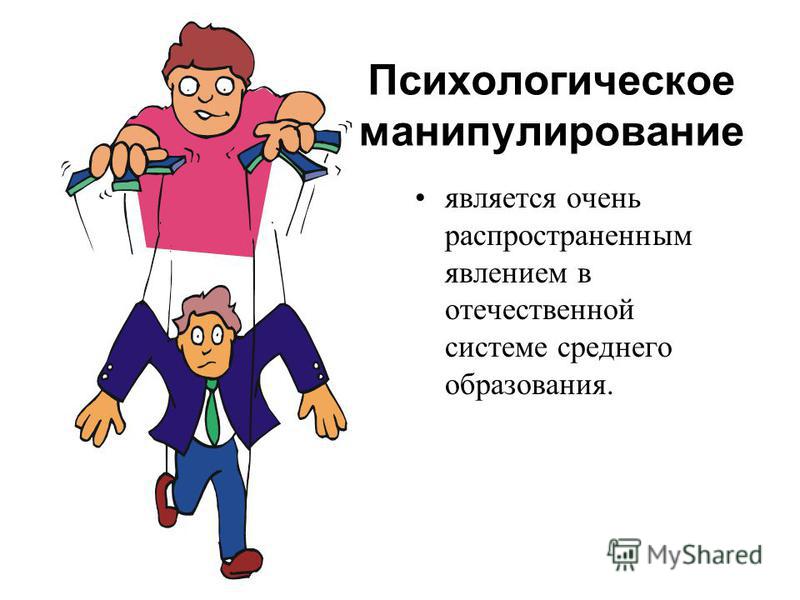 Психологическое манипулирование

• является очень распространенным явлением в отечественной системе среднего образования.

MyShared